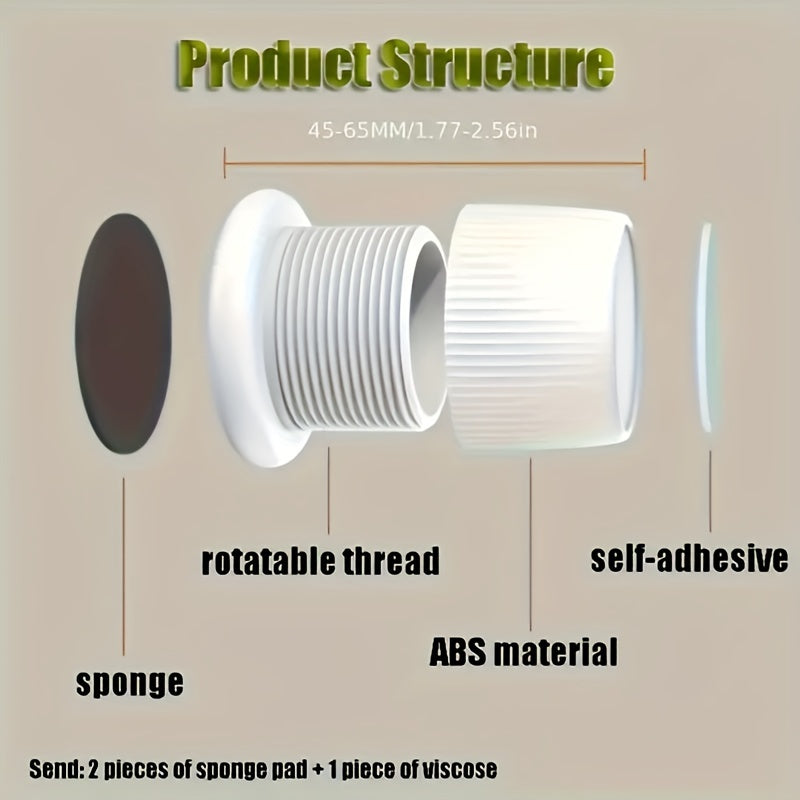 Product Structure

45-65MM/1.77-2.56in

rotatable thread

self-adhesive

ABS material

sponge

Send: 2 pieces of sponge pad + 1 piece of viscose